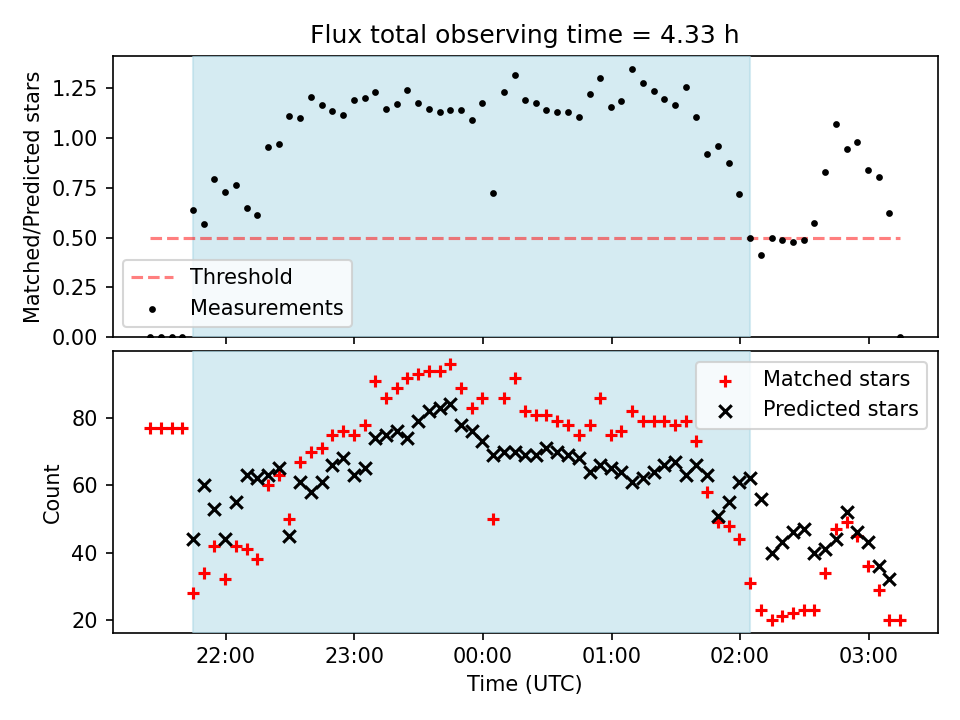 Flux total observing time = 4.33 h

Matched/Predicted stars

1.25
1.00
0.75
0.50
0.25
0.00

Threshold
Measurements

Count

80
60
40
20

Matched stars
Predicted stars

22:00
23:00
00:00
01:00
02:00
03:00

Time (UTC)